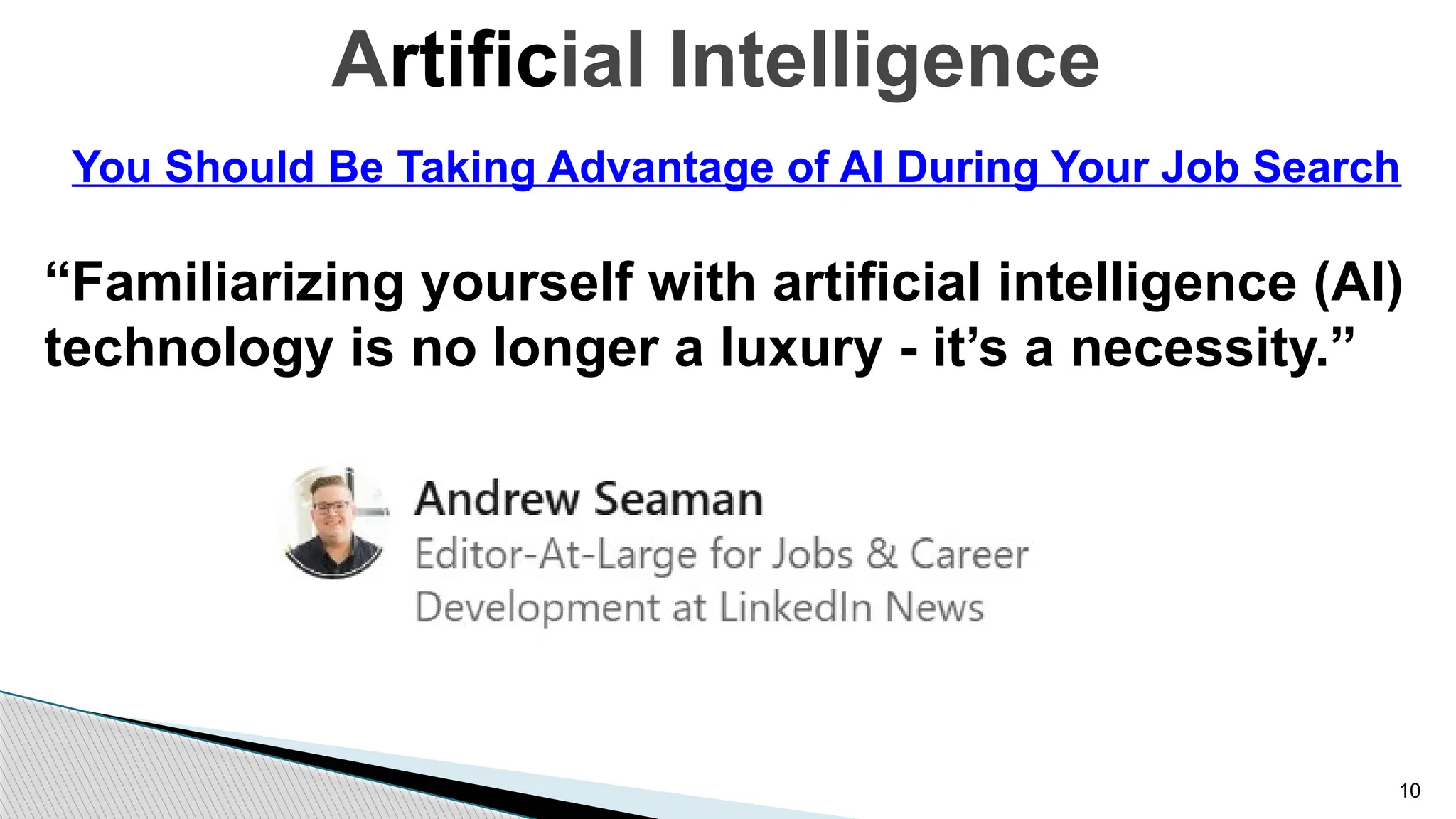 Artificial Intelligence

You Should Be Taking Advantage of AI During Your Job Search

“Familiarizing yourself with artificial intelligence (AI) technology is no longer a luxury - it’s a necessity.”

Andrew Seaman
Editor-At-Large for Jobs & Career Development at LinkedIn News

10